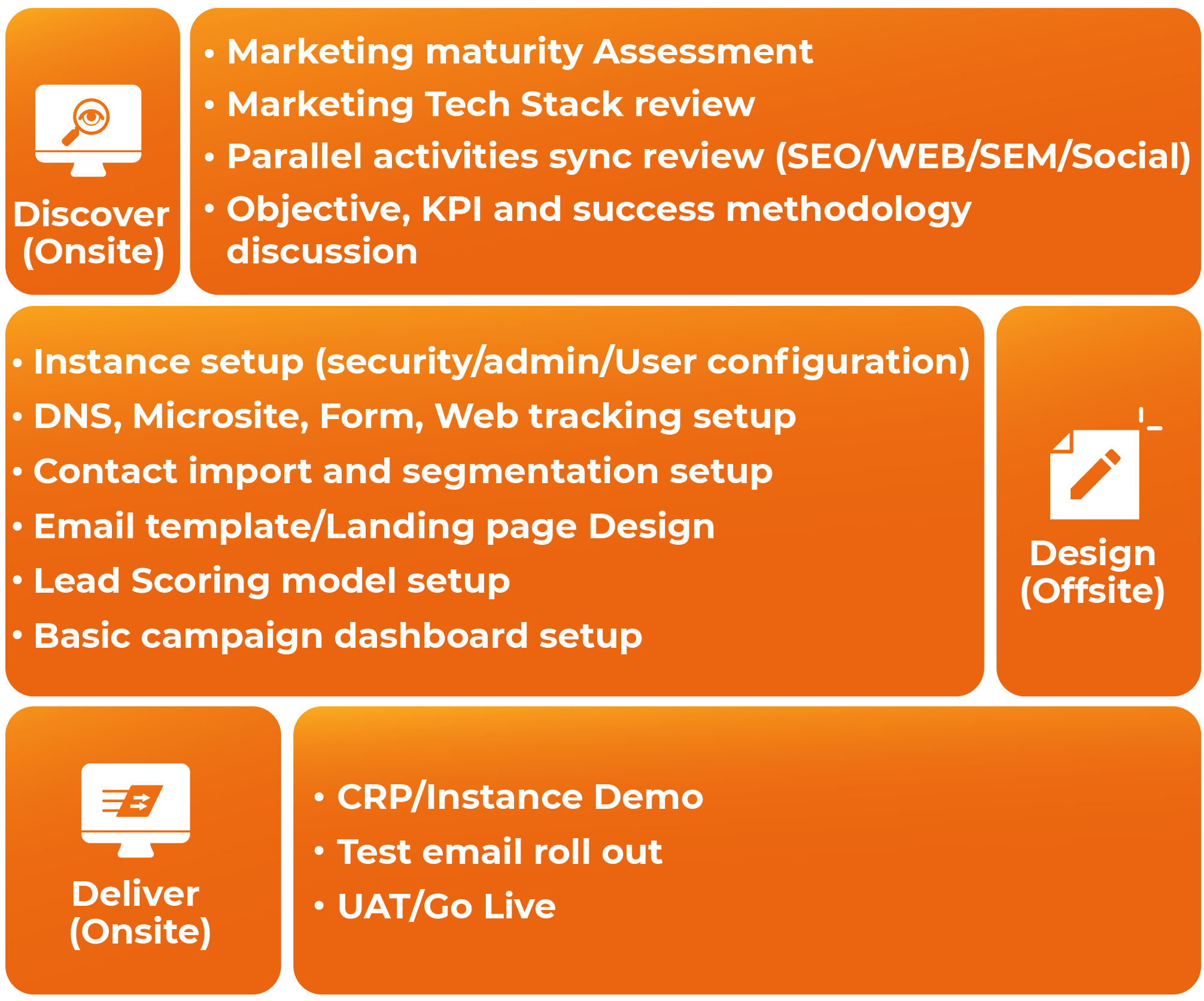 Discover (Onsite)

• Marketing maturity Assessment
• Marketing Tech Stack review
• Parallel activities sync review (SEO/WEB/SEM/Social)
• Objective, KPI and success methodology discussion

• Instance setup (security/admin/User configuration)
• DNS, Microsite, Form, Web tracking setup
• Contact import and segmentation setup
• Email template/Landing page Design
• Lead Scoring model setup
• Basic campaign dashboard setup

Design (Offsite)

Deliver (Onsite)

• CRP/Instance Demo
• Test email roll out
• UAT/Go Live